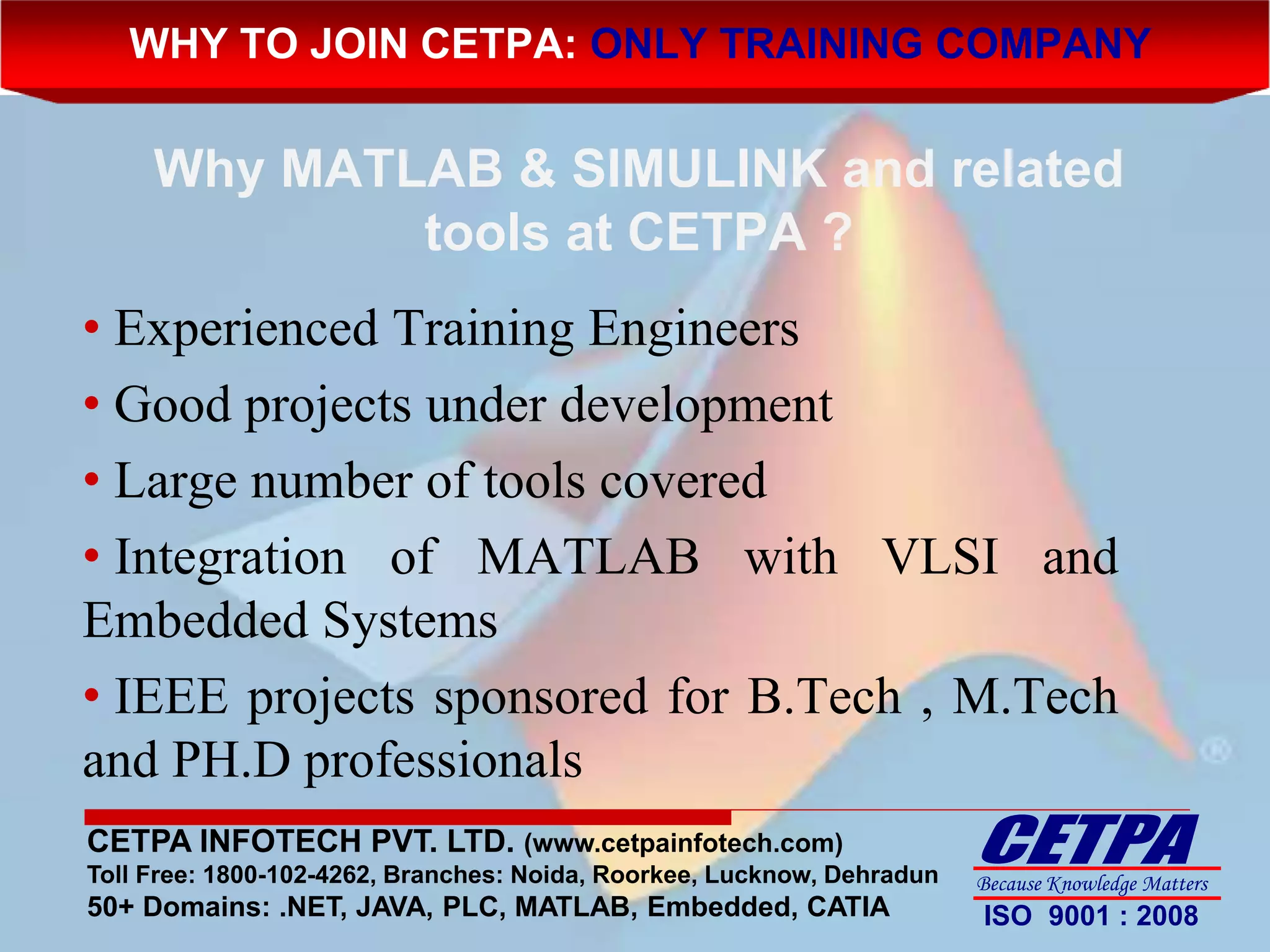 WHY TO JOIN CETPA: ONLY TRAINING COMPANY

Why MATLAB & SIMULINK and related tools at CETPA ?

• Experienced Training Engineers
• Good projects under development
• Large number of tools covered
• Integration of MATLAB with VLSI and Embedded Systems
• IEEE projects sponsored for B.Tech , M.Tech and PH.D professionals

CETPA INFOTECH PVT. LTD. (www.cetpainfotech.com)
Toll Free: 1800-102-4262, Branches: Noida, Roorkee, Lucknow, Dehradun
50+ Domains: .NET, JAVA, PLC, MATLAB, Embedded, CATIA

CETPA
Because Knowledge Matters
ISO 9001 : 2008